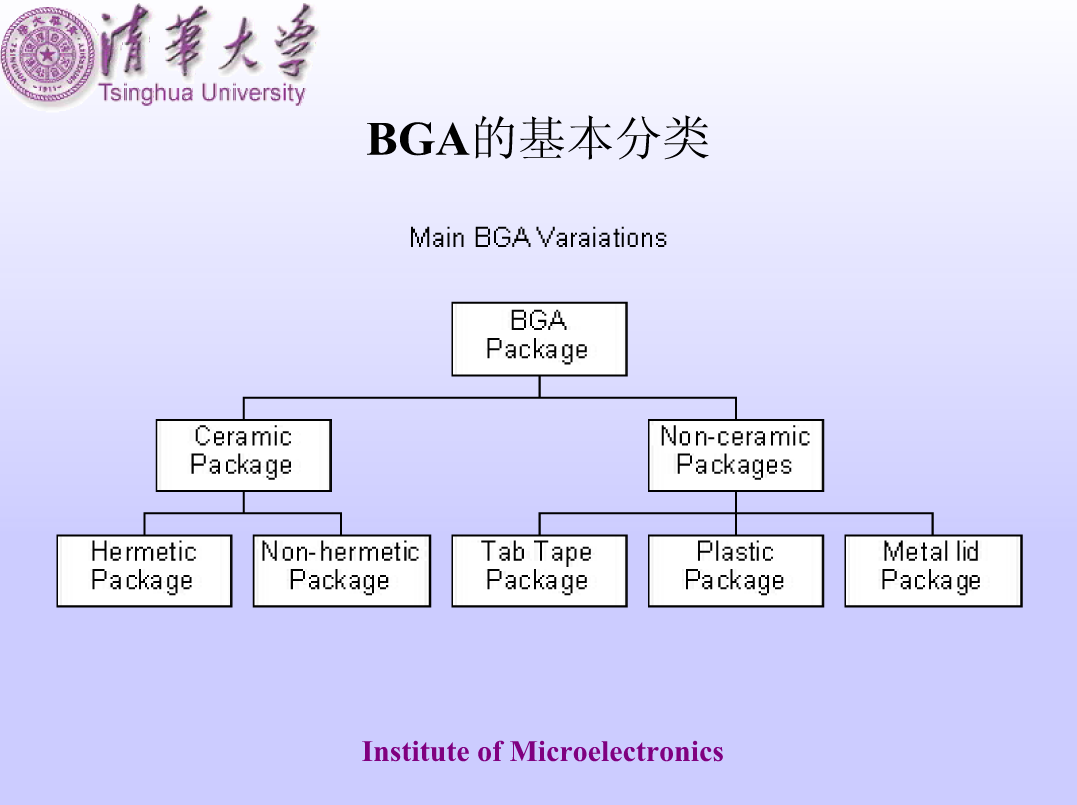 清華大學
Tsinghua University

BGA的基本分类

Main BGA Varaiations

BGA Package

Ceramic Package

Non-ceramic Packages

Hermetic Package

Non-hermetic Package

Tab Tape Package

Plastic Package

Metal lid Package

Institute of Microelectronics